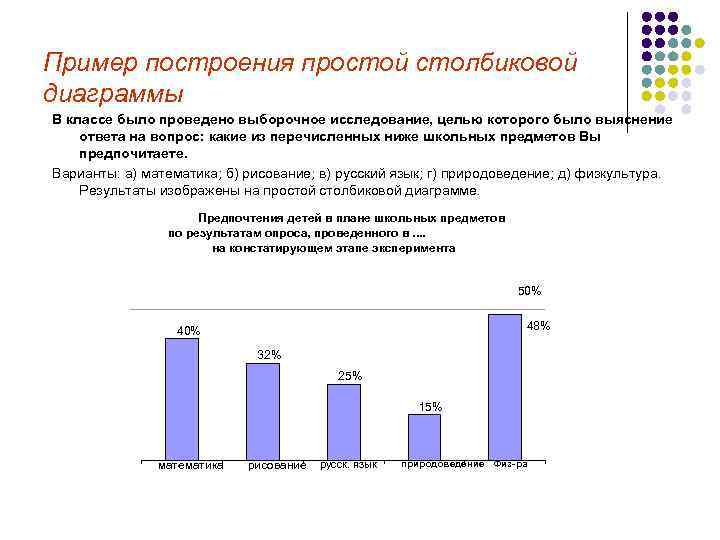 Пример построения простой столбиковой диаграммы

В классе было проведено выборочное исследование, целью которого было выяснение ответа на вопрос: какие из перечисленных ниже школьных предметов Вы предпочитаете.

Варианты: а) математика; б) рисование; в) русский язык; г) природоведение; д) физкультура. Результаты изображены на простой столбиковой диаграмме.

Предпочтения детей в плане школьных предметов по результатам опроса, проведенного в .... на констатирующем этапе эксперимента

50%

40%
32%
25%
15%
48%

математика
рисование
русск. язык
природоведение
Физ-ра